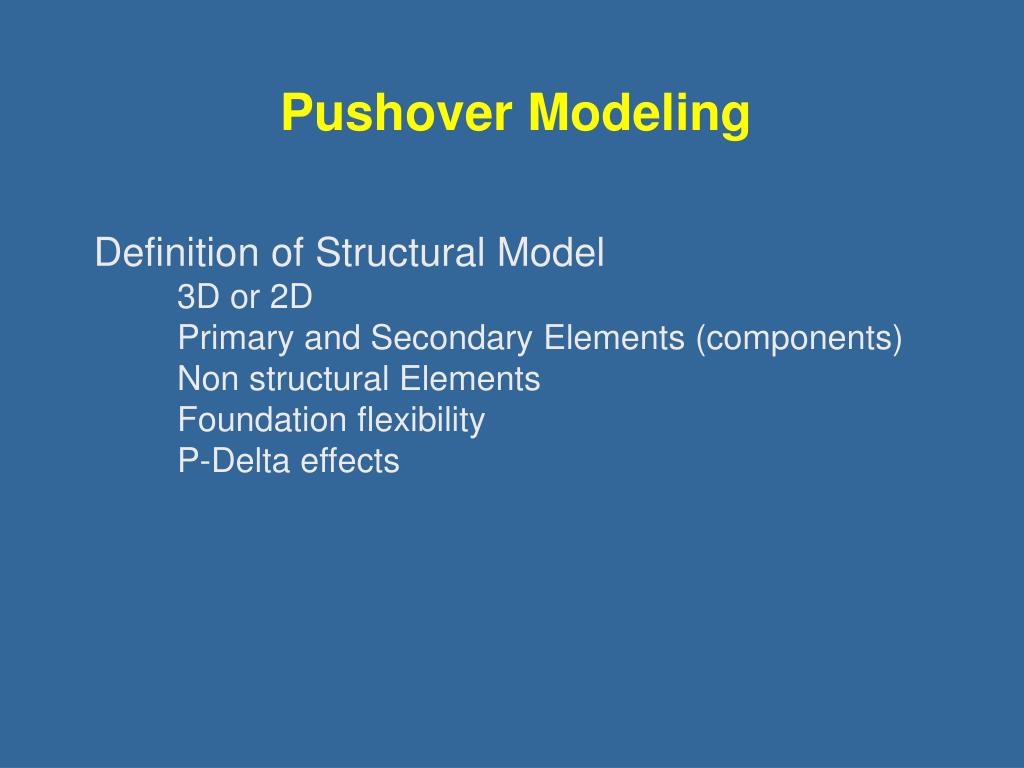 Pushover Modeling

Definition of Structural Model
3D or 2D
Primary and Secondary Elements (components)
Non structural Elements
Foundation flexibility
P-Delta effects